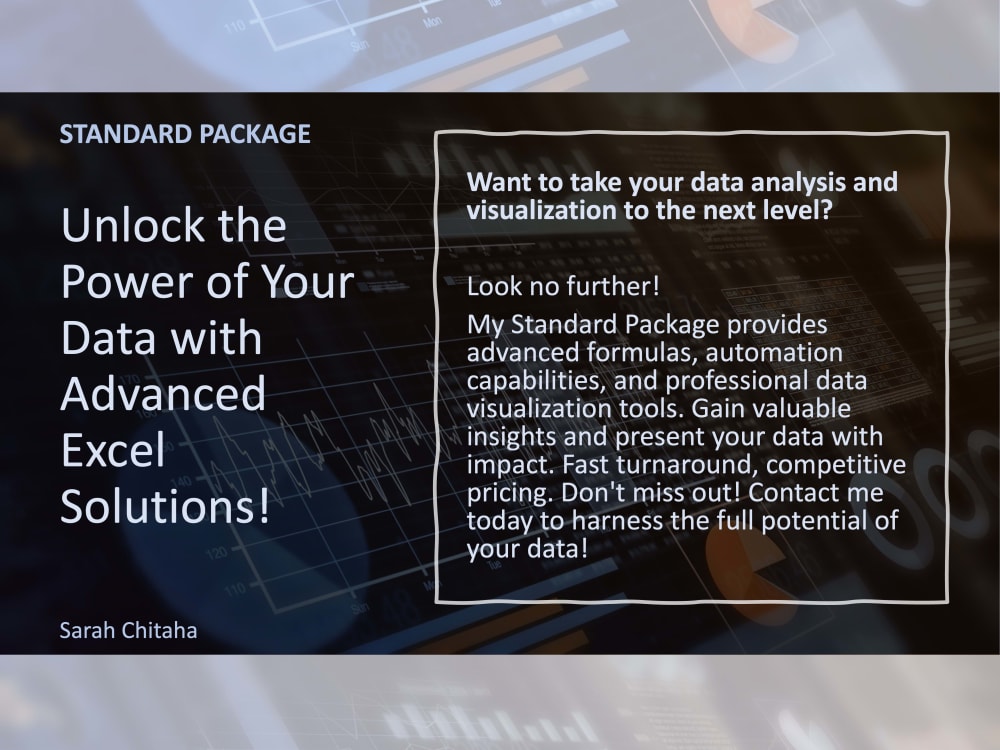 STANDARD PACKAGE

Unlock the Power of Your Data with Advanced Excel Solutions!

Sarah Chitaha

Want to take your data analysis and visualization to the next level?

Look no further!

My Standard Package provides advanced formulas, automation capabilities, and professional data visualization tools. Gain valuable insights and present your data with impact. Fast turnaround, competitive pricing. Don't miss out! Contact me today to harness the full potential of your data!